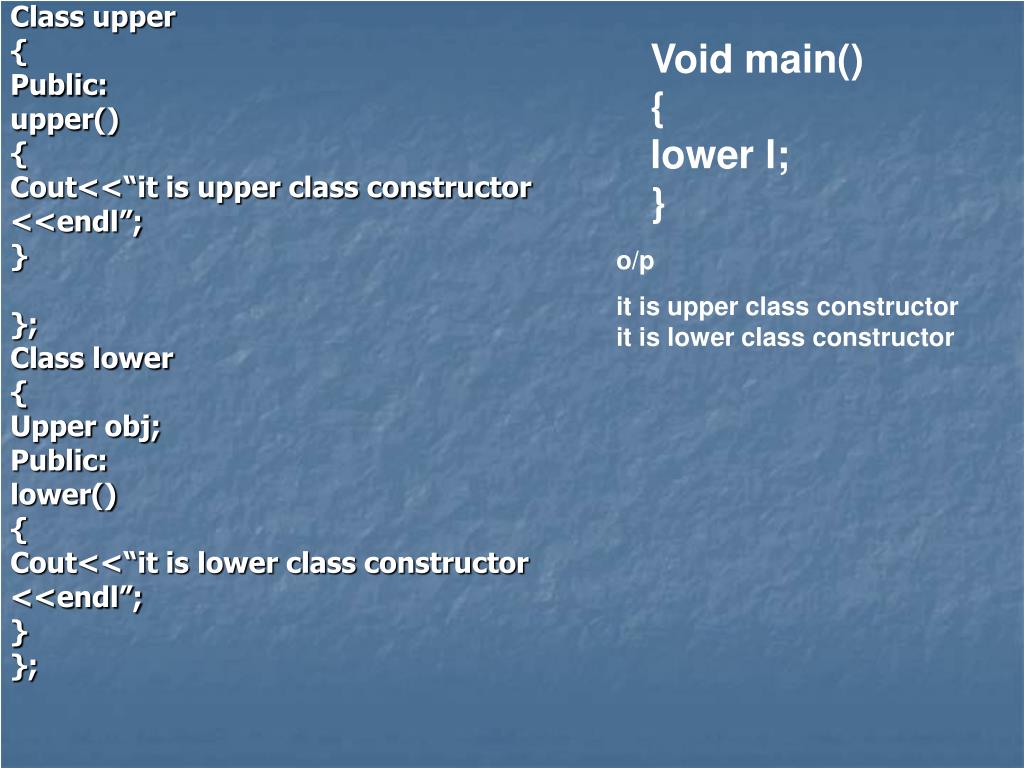 Class upper
{
Public:
upper()
{
Cout<<“it is upper class constructor <<endl”;
}

};
Class lower
{
Upper obj;
Public:
lower()
{
Cout<<“it is lower class constructor <<endl”;
}
};

Void main()
{
lower l;
}

o/p

it is upper class constructor
it is lower class constructor